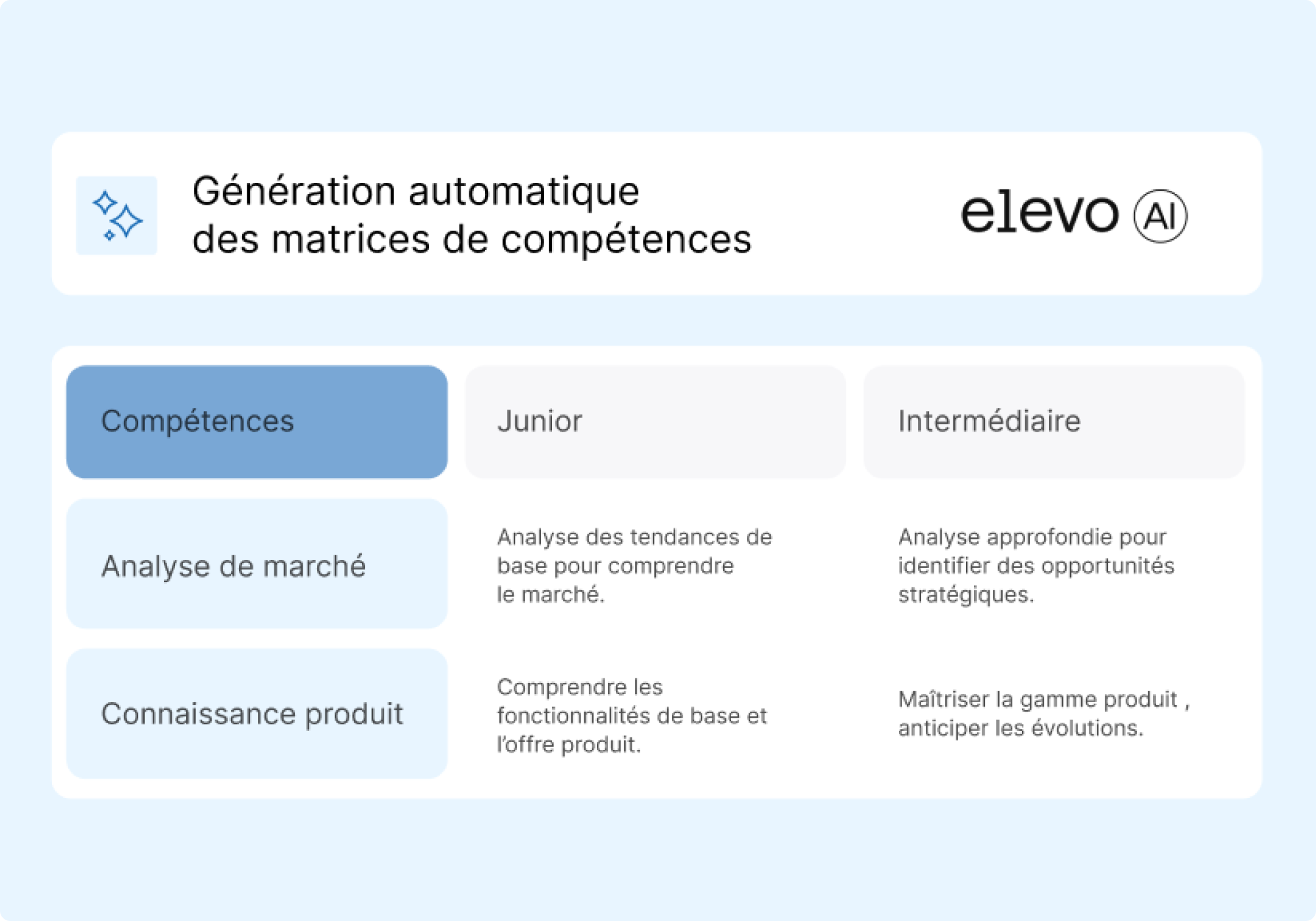 Génération automatique des matrices de compétences

elevo AI

| Compétences | Junior | Intermédiaire |
|---|---|---|
| Analyse de marché | Analyse des tendances de base pour comprendre le marché. | Analyse approfondie pour identifier des opportunités stratégiques. |
| Connaissance produit | Comprendre les fonctionnalités de base et l'offre produit. | Maîtriser la gamme produit , anticiper les évolutions. |